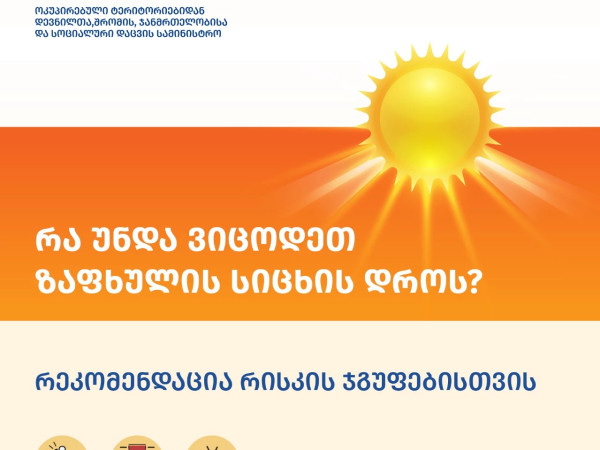 ოკუპირებული ტერიტორიებიდან დევნილთა,შრომის, ჯანმრთელობისა და სოციალური დაცვის სამინისტრო

რა უნდა ვიცოდეთ ზაფხულის სიცხის დროს?

რეკომენდაცია რისკის ჯგუფებისთვის